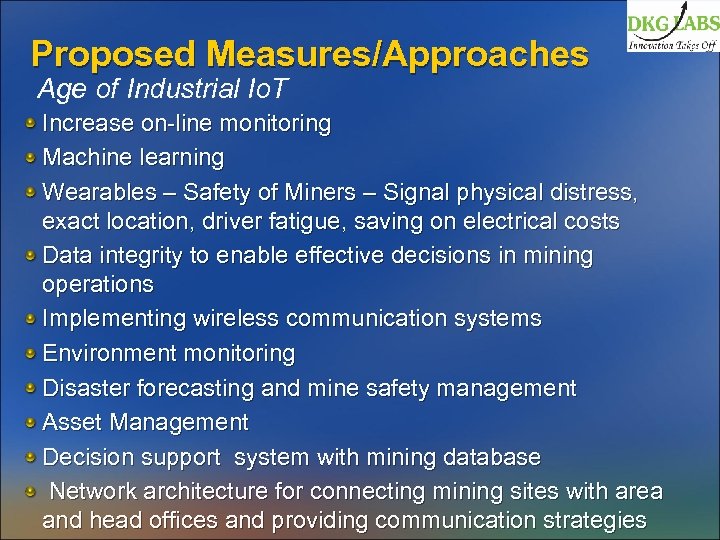 DKG LABS
Innovation Takes Off

Proposed Measures/Approaches

Age of Industrial IoT

Increase on-line monitoring

Machine learning

Wearables – Safety of Miners – Signal physical distress, exact location, driver fatigue, saving on electrical costs

Data integrity to enable effective decisions in mining operations

Implementing wireless communication systems

Environment monitoring

Disaster forecasting and mine safety management

Asset Management

Decision support system with mining database

Network architecture for connecting mining sites with area and head offices and providing communication strategies